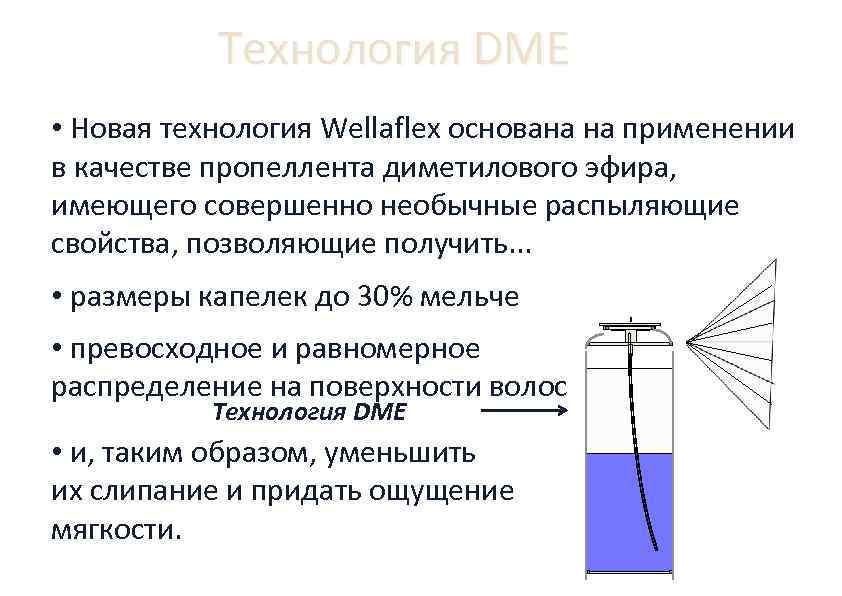 Технология DME

• Новая технология Wellaflex основана на применении в качестве пропеллента диметилового эфира, имеющего совершенно необычные распыляющие свойства, позволяющие получить...

• размеры капелек до 30% мельче

• превосходное и равномерное распределение на поверхности волос

Технология DME

• и, таким образом, уменьшить их слипание и придать ощущение мягкости.